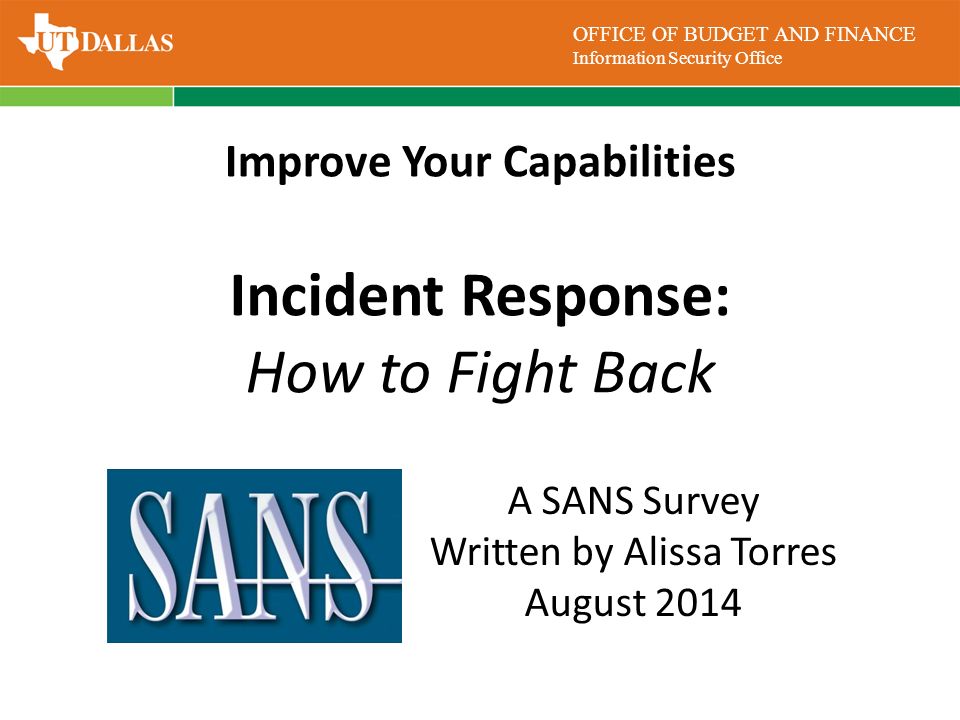 UT DALLAS

OFFICE OF BUDGET AND FINANCE
Information Security Office

Improve Your Capabilities

Incident Response:
How to Fight Back

SANS

A SANS Survey
Written by Alissa Torres
August 2014